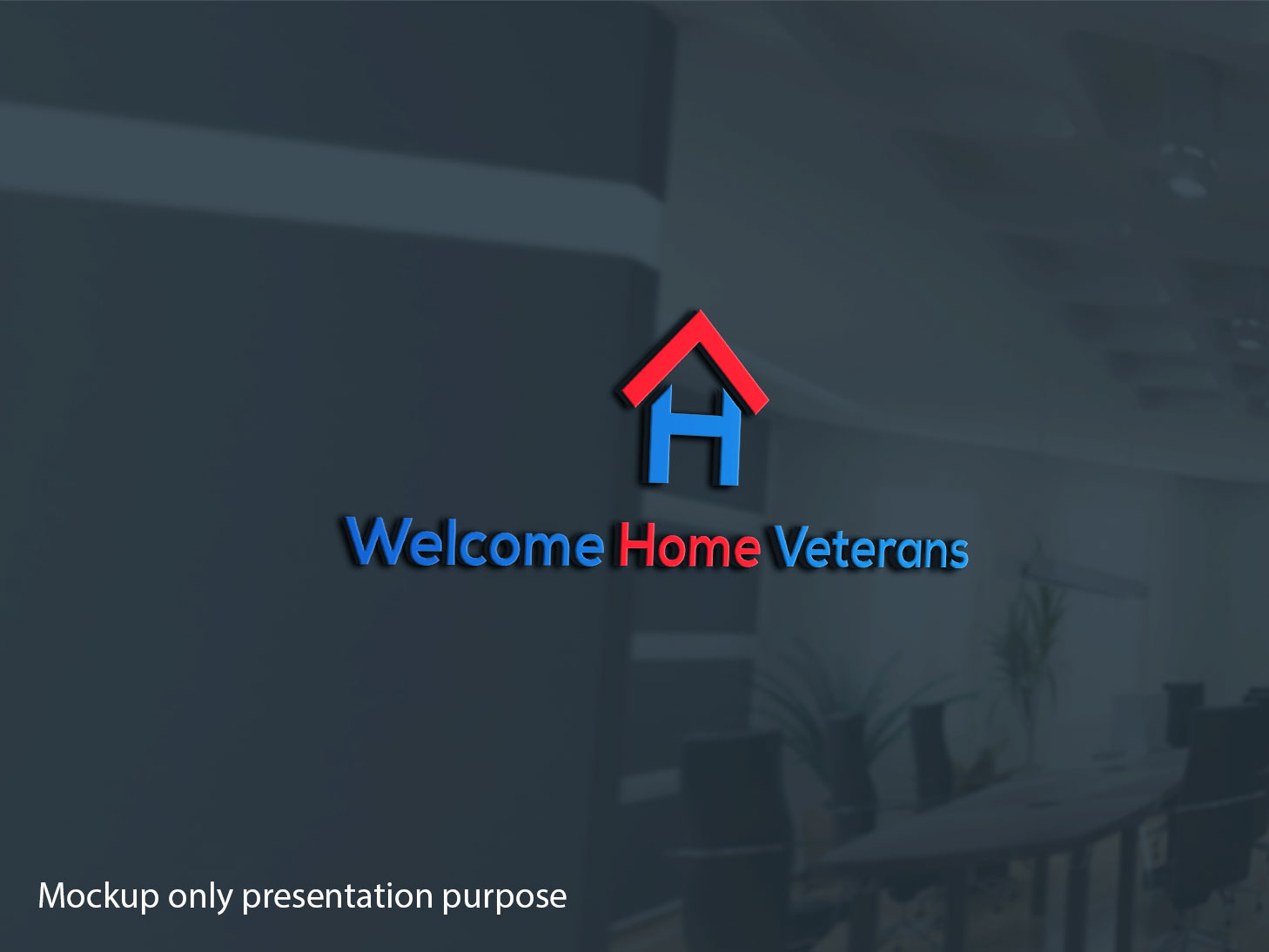 H

Welcome Home Veterans

Mockup only presentation purpose